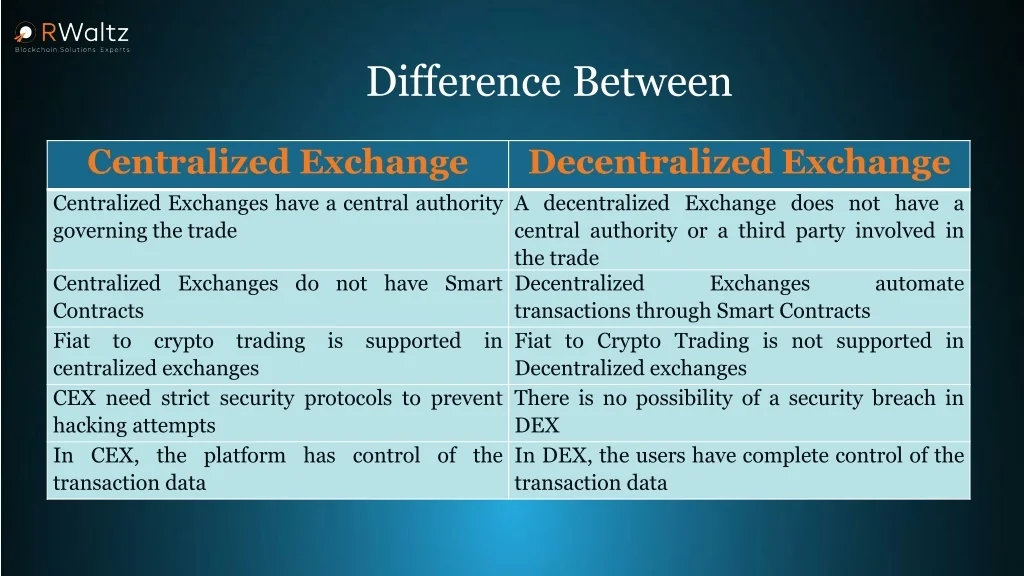 RWaltz
Blockchain Solutions Experts

Difference Between

| Centralized Exchange | Decentralized Exchange |
|---|---|
| Centralized Exchanges have a central authority governing the trade | A decentralized Exchange does not have a central authority or a third party involved in the trade |
| Centralized Exchanges do not have Smart Contracts | Decentralized Exchanges automate transactions through Smart Contracts |
| Fiat to crypto trading is supported in centralized exchanges | Fiat to Crypto Trading is not supported in Decentralized exchanges |
| CEX need strict security protocols to prevent hacking attempts | There is no possibility of a security breach in DEX |
| In CEX, the platform has control of the transaction data | In DEX, the users have complete control of the transaction data |